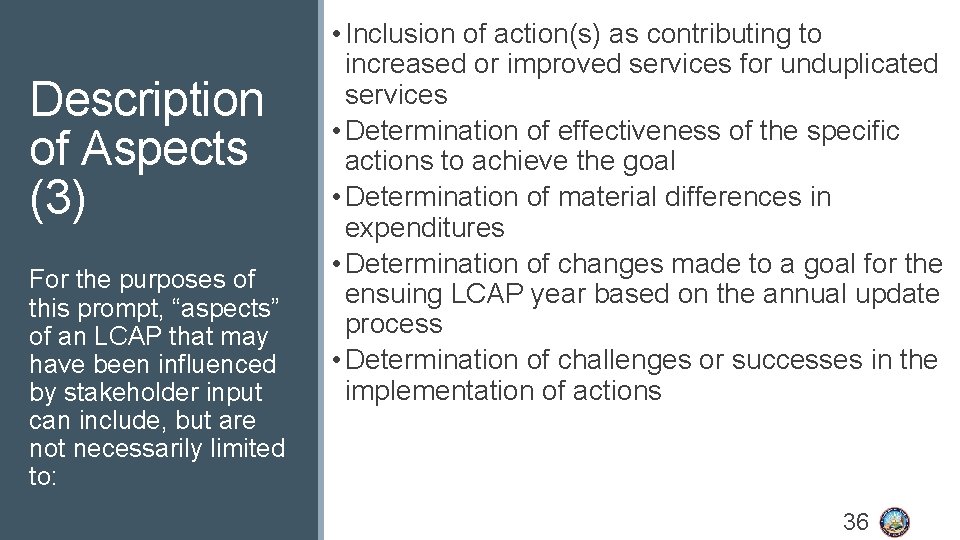 Description of Aspects (3)

For the purposes of this prompt, “aspects” of an LCAP that may have been influenced by stakeholder input can include, but are not necessarily limited to:

• Inclusion of action(s) as contributing to increased or improved services for unduplicated services
• Determination of effectiveness of the specific actions to achieve the goal
• Determination of material differences in expenditures
• Determination of changes made to a goal for the ensuing LCAP year based on the annual update process
• Determination of challenges or successes in the implementation of actions

36